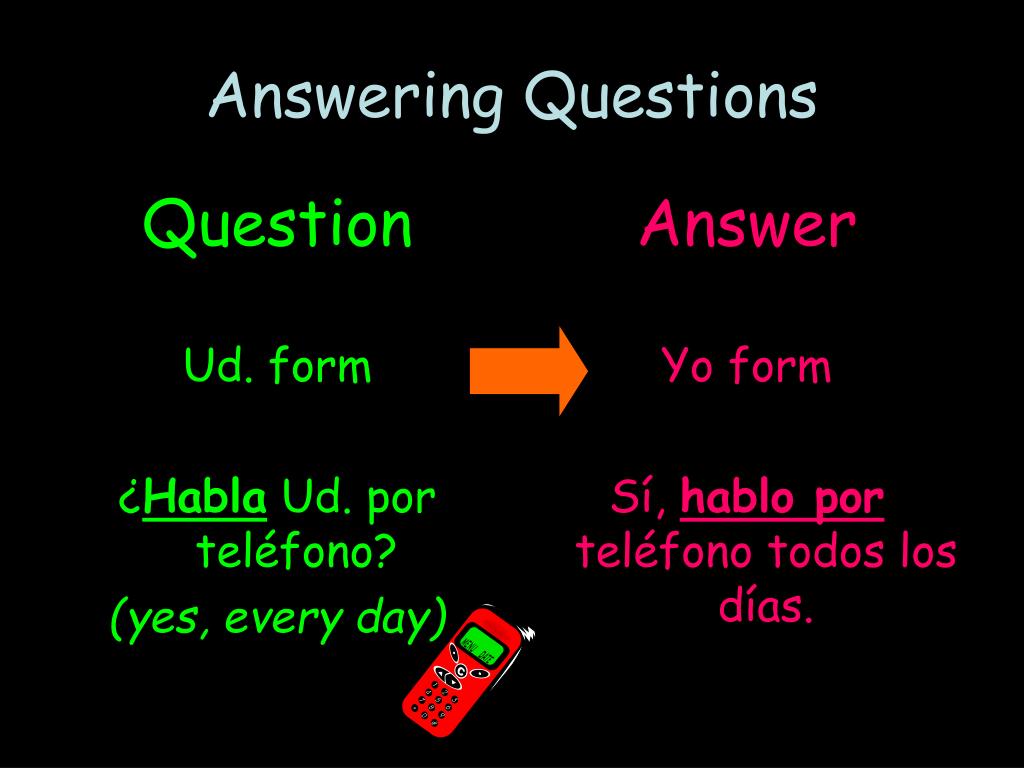 Answering Questions

Question

Ud. form

¿Habla Ud. por teléfono?

(yes, every day)

Answer

Yo form

Sí, hablo por teléfono todos los días.